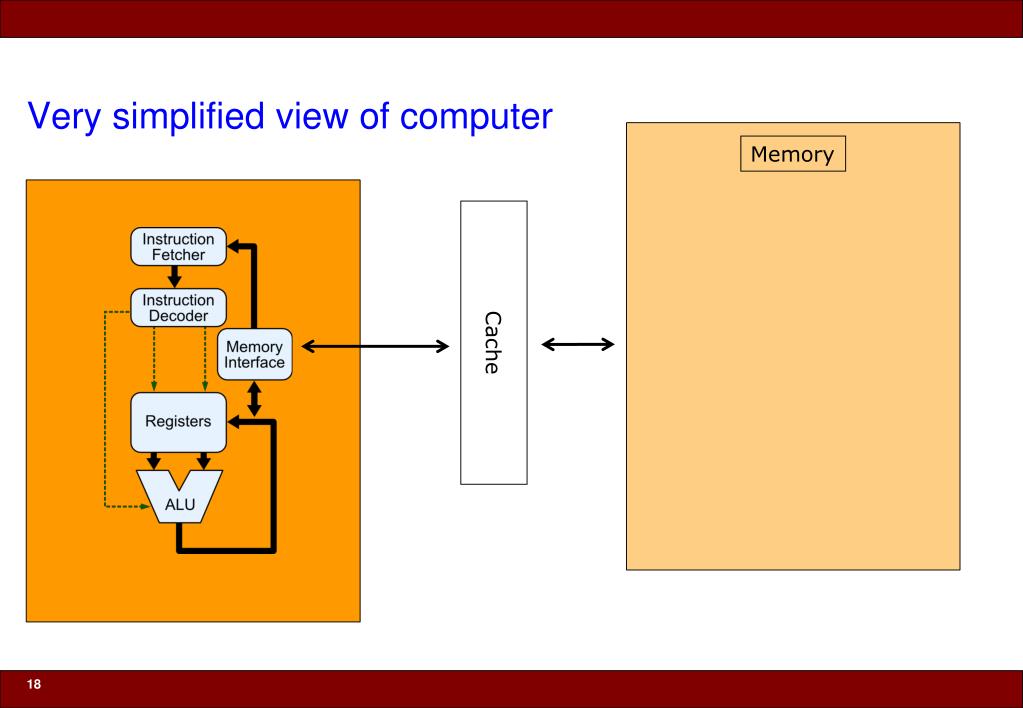 Very simplified view of computer

Instruction Fetcher

Instruction Decoder

Memory Interface

Registers

ALU

Cache

Memory

18